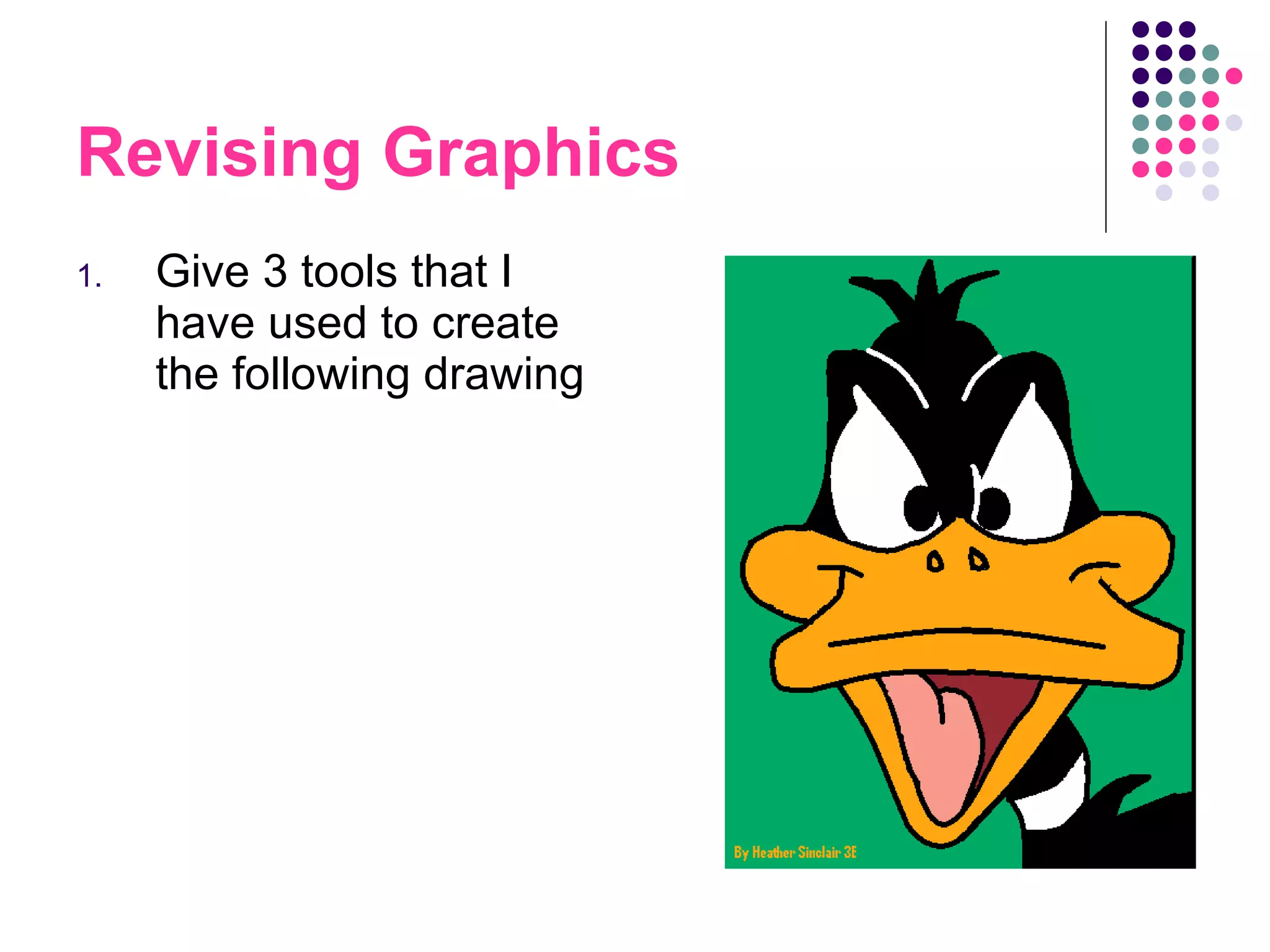 Revising Graphics

1. Give 3 tools that I have used to create the following drawing

By Heather Sinclair 3E